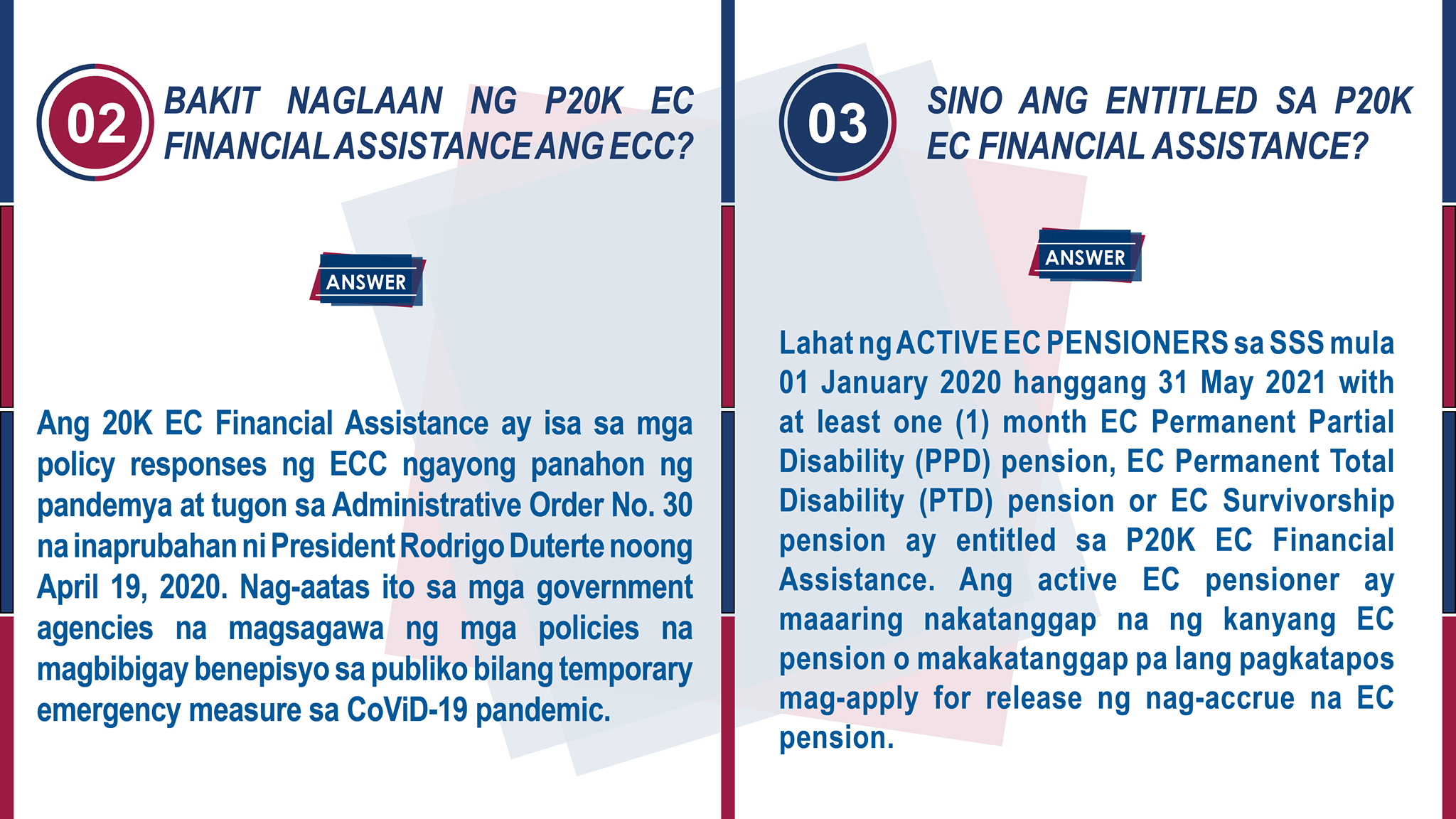 02

BAKIT NAGLAAN NG P20K EC FINANCIAL ASSISTANCE ANG ECC?

ANSWER

Ang 20K EC Financial Assistance ay isa sa mga policy responses ng ECC ngayong panahon ng pandemya at tugon sa Administrative Order No. 30 na inaprubahan ni President Rodrigo Duterte noong April 19, 2020. Nag-aatas ito sa mga government agencies na magsagawa ng mga policies na magbibigay benepisyo sa publiko bilang temporary emergency measure sa CoViD-19 pandemic.

03

SINO ANG ENTITLED SA P20K EC FINANCIAL ASSISTANCE?

ANSWER

Lahat ng ACTIVE EC PENSIONERS sa SSS mula 01 January 2020 hanggang 31 May 2021 with at least one (1) month EC Permanent Partial Disability (PPD) pension, EC Permanent Total Disability (PTD) pension or EC Survivorship pension ay entitled sa P20K EC Financial Assistance. Ang active EC pensioner ay maaaring nakatanggap na ng kanyang EC pension o makakatanggap pa lang pagkatapos mag-apply for release ng nag-accrue na EC pension.